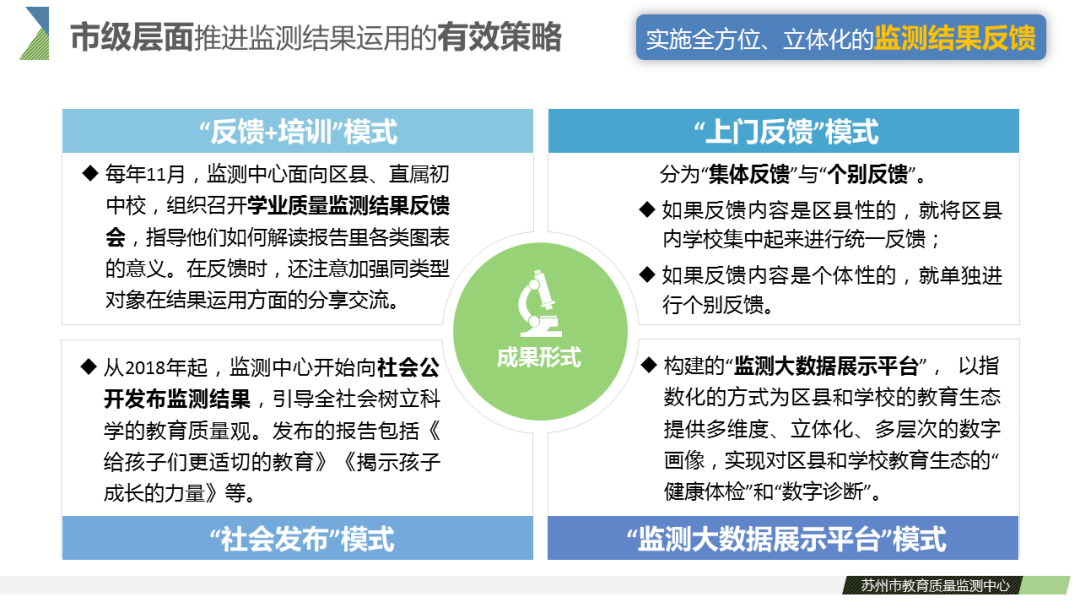 市级层面推进监测结果运用的有效策略

实施全方位、立体化的监测结果反馈

“反馈+培训”模式

◆ 每年11月，监测中心面向区县、直属初中校，组织召开学业质量监测结果反馈会，指导他们如何解读报告里各类图表的意义。在反馈时，还注意加强同类型对象在结果运用方面的分享交流。

“上门反馈”模式

分为“集体反馈”与“个别反馈”。

◆ 如果反馈内容是区县性的，就将区县内学校集中起来进行统一反馈；

◆ 如果反馈内容是个体性的，就单独进行个别反馈。

成果形式

◆ 从2018年起，监测中心开始向社会公开发布监测结果，引导全社会树立科学的教育质量观。发布的报告包括《给孩子们更适切的教育》《揭示孩子成长的力量》等。

“社会发布”模式

◆ 构建的“监测大数据展示平台”， 以指数化的方式为区县和学校的教育生态提供多维度、立体化、多层次的数字画像，实现对区县和学校教育生态的“健康体检”和“数字诊断”。

“监测大数据展示平台”模式

苏州市教育质量监测中心